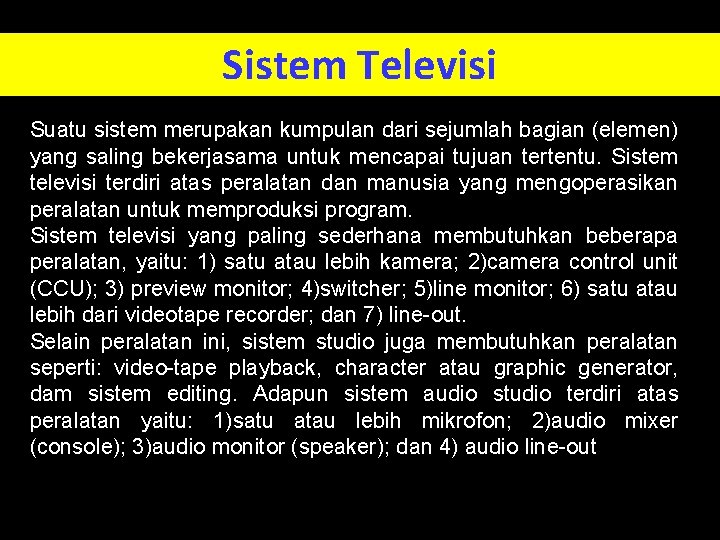 Sistem Televisi

Suatu sistem merupakan kumpulan dari sejumlah bagian (elemen) yang saling bekerjasama untuk mencapai tujuan tertentu. Sistem televisi terdiri atas peralatan dan manusia yang mengoperasikan peralatan untuk memproduksi program.
Sistem televisi yang paling sederhana membutuhkan beberapa peralatan, yaitu: 1) satu atau lebih kamera; 2)camera control unit (CCU); 3) preview monitor; 4)switcher; 5)line monitor; 6) satu atau lebih dari videotape recorder; dan 7) line-out.
Selain peralatan ini, sistem studio juga membutuhkan peralatan seperti: video-tape playback, character atau graphic generator, dam sistem editing. Adapun sistem audio studio terdiri atas peralatan yaitu: 1)satu atau lebih mikrofon; 2)audio mixer (console); 3)audio monitor (speaker); dan 4) audio line-out